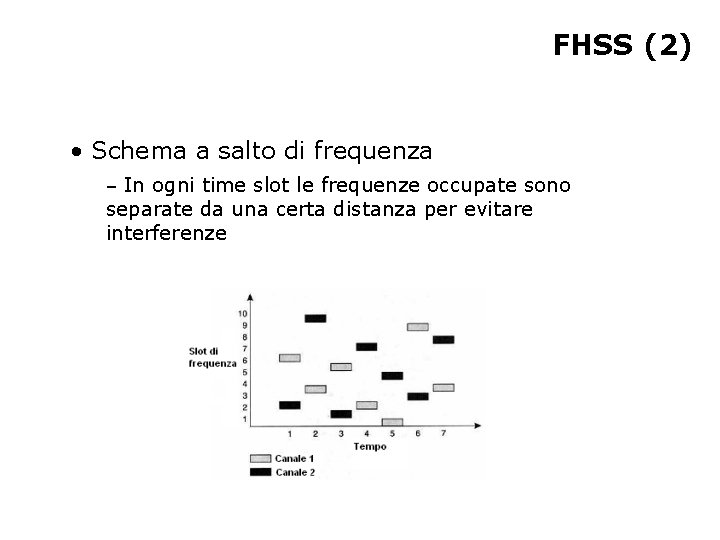 FHSS (2)

• Schema a salto di frequenza

– In ogni time slot le frequenze occupate sono separate da una certa distanza per evitare interferenze

Slot di frequenza

10
9
8
7
6
5
4
3
2
1

1 2 3 4 5 6 7
Tempo

Canale 1
Canale 2